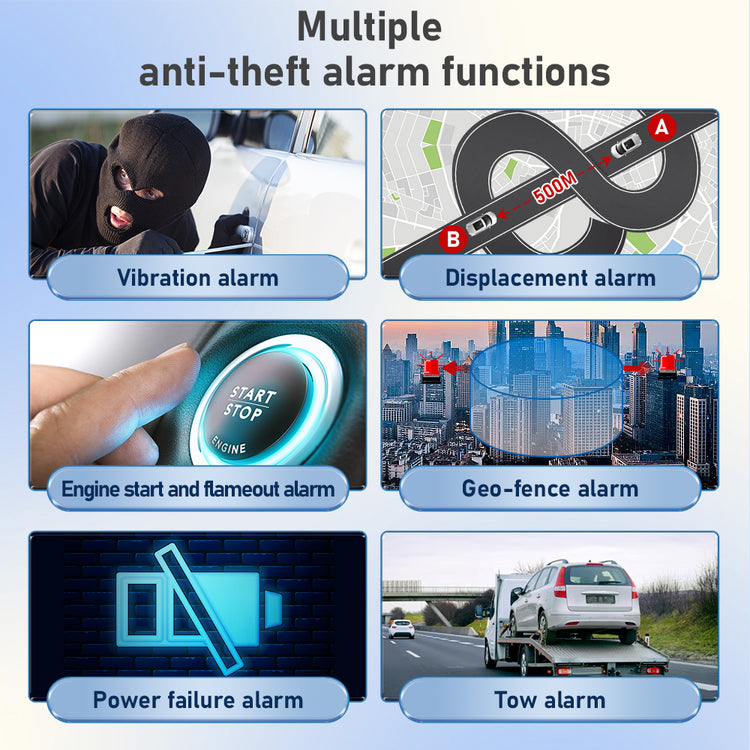 Multiple anti-theft alarm functions

Vibration alarm

A

500M

B

Displacement alarm

START STOP ENGINE

Engine start and flameout alarm

Geo-fence alarm

Power failure alarm

Tow alarm